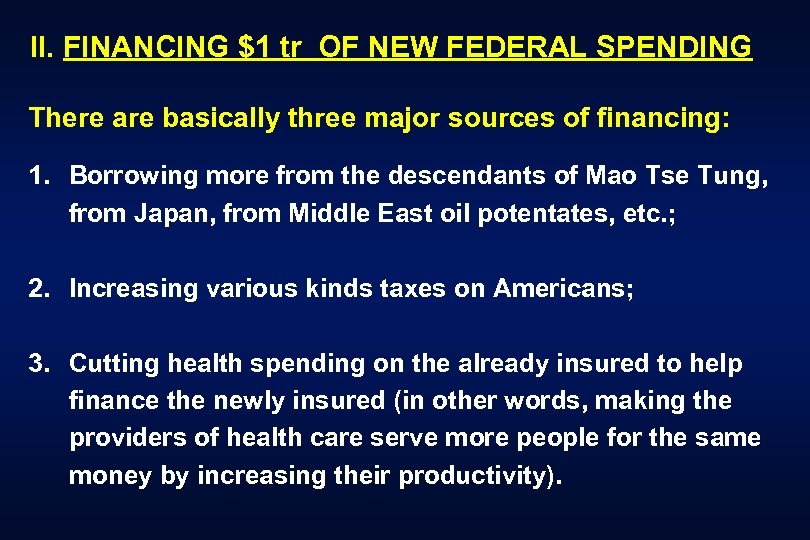 II. FINANCING \$1 tr OF NEW FEDERAL SPENDING

There are basically three major sources of financing:

1. Borrowing more from the descendants of Mao Tse Tung, from Japan, from Middle East oil potentates, etc.;

2. Increasing various kinds taxes on Americans;

3. Cutting health spending on the already insured to help finance the newly insured (in other words, making the providers of health care serve more people for the same money by increasing their productivity).